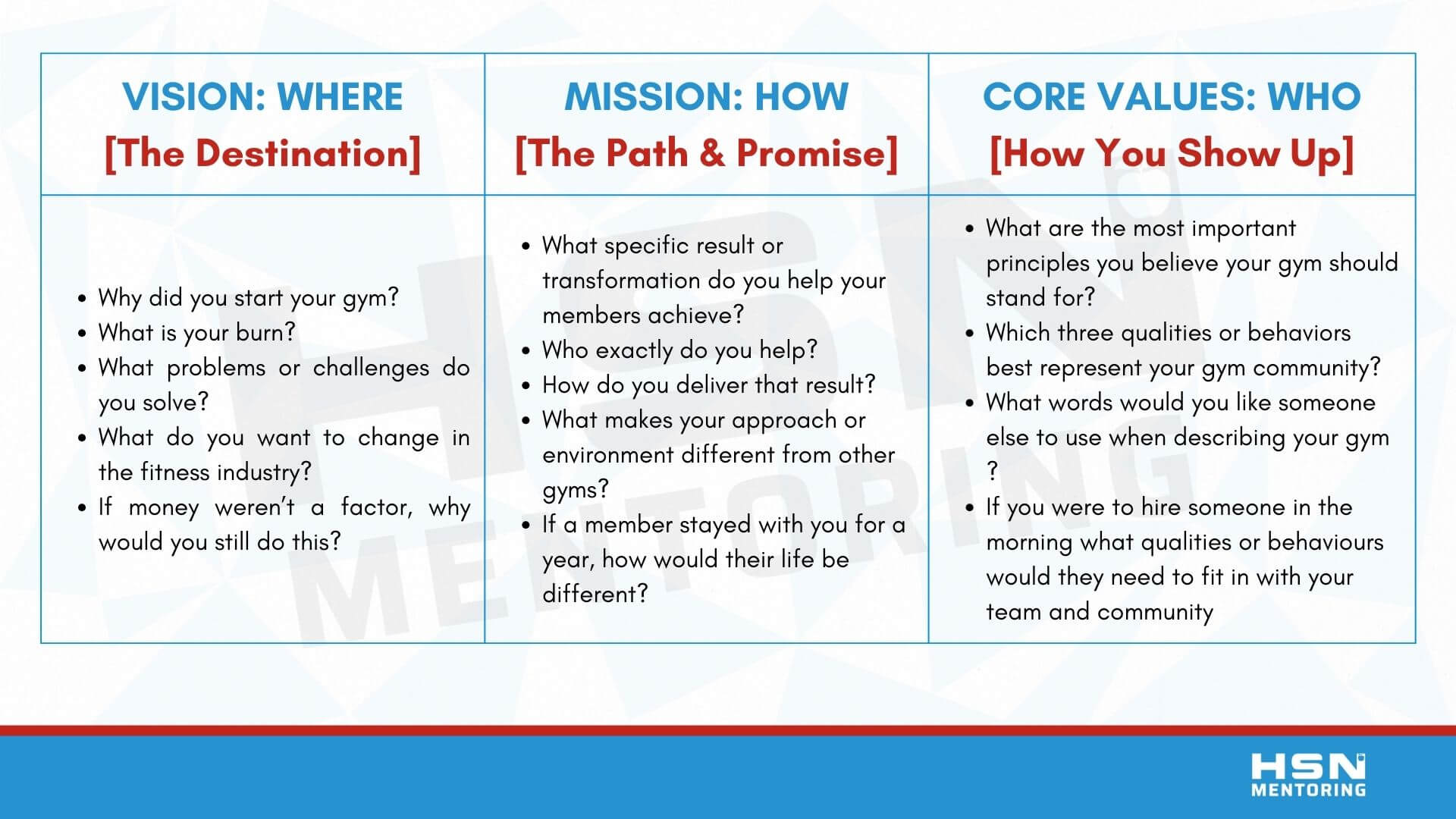 | VISION: WHERE [The Destination] | MISSION: HOW [The Path & Promise] | CORE VALUES: WHO [How You Show Up] |
|---|---|---|
| • Why did you start your gym? • What is your burn? • What problems or challenges do you solve? • What do you want to change in the fitness industry? • If money weren't a factor, why would you still do this? | • What specific result or transformation do you help your members achieve? • Who exactly do you help? • How do you deliver that result? • What makes your approach or environment different from other gyms? • If a member stayed with you for a year, how would their life be different? | • What are the most important principles you believe your gym should stand for? • Which three qualities or behaviors best represent your gym community? • What words would you like someone else to use when describing your gym ? • If you were to hire someone in the morning what qualities or behaviours would they need to fit in with your team and community |

HSN MENTORING

HSN MENTORING